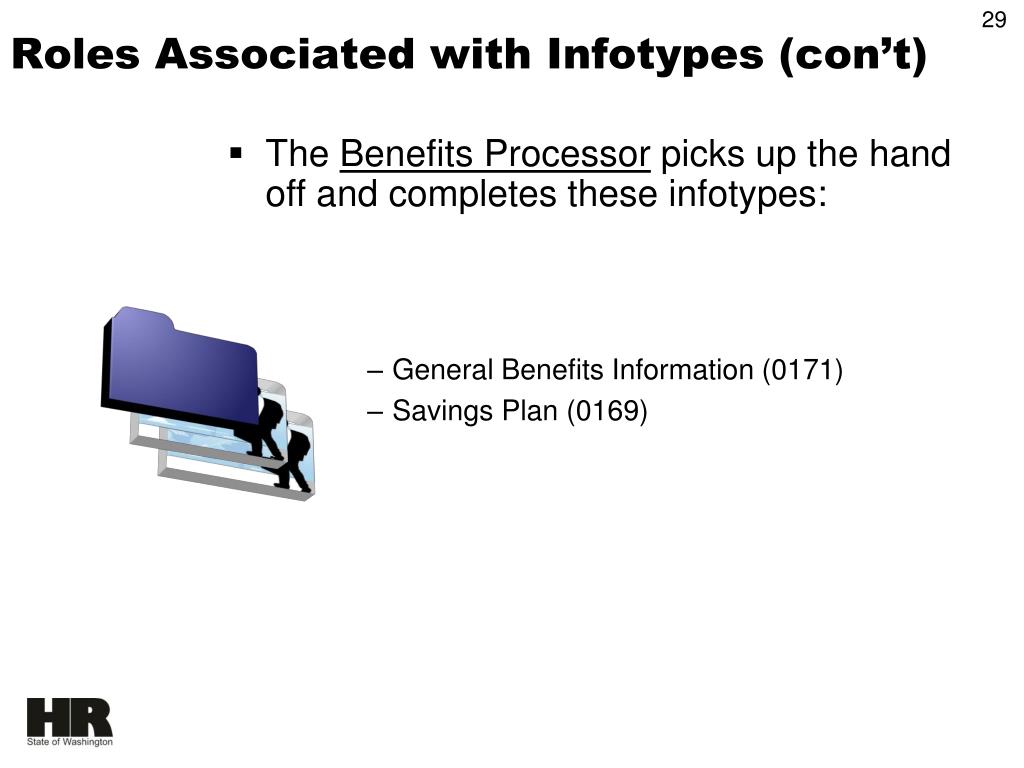 29

Roles Associated with Infotypes (con't)

▪ The Benefits Processor picks up the hand off and completes these infotypes:

– General Benefits Information (0171)
– Savings Plan (0169)

HR
State of Washington